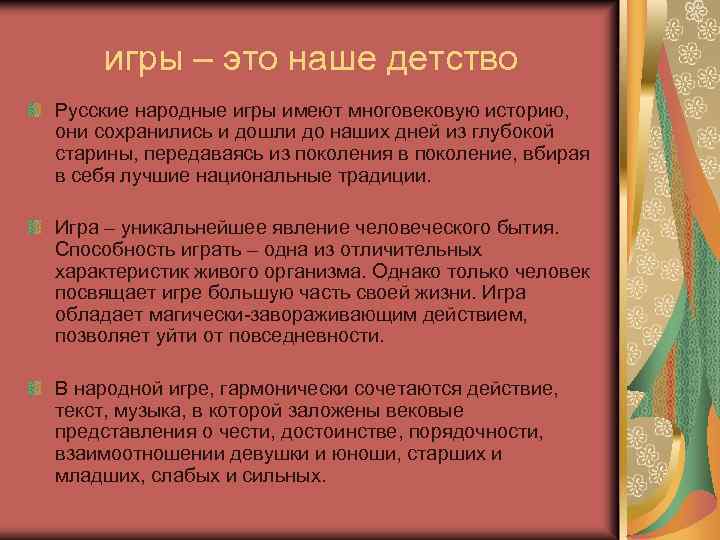 игры – это наше детство

Русские народные игры имеют многовековую историю, они сохранились и дошли до наших дней из глубокой старины, передаваясь из поколения в поколение, вбирая в себя лучшие национальные традиции.

Игра – уникальнейшее явление человеческого бытия. Способность играть – одна из отличительных характеристик живого организма. Однако только человек посвящает игре большую часть своей жизни. Игра обладает магически-завораживающим действием, позволяет уйти от повседневности.

В народной игре, гармонически сочетаются действие, текст, музыка, в которой заложены вековые представления о чести, достоинстве, порядочности, взаимоотношении девушки и юноши, старших и младших, слабых и сильных.